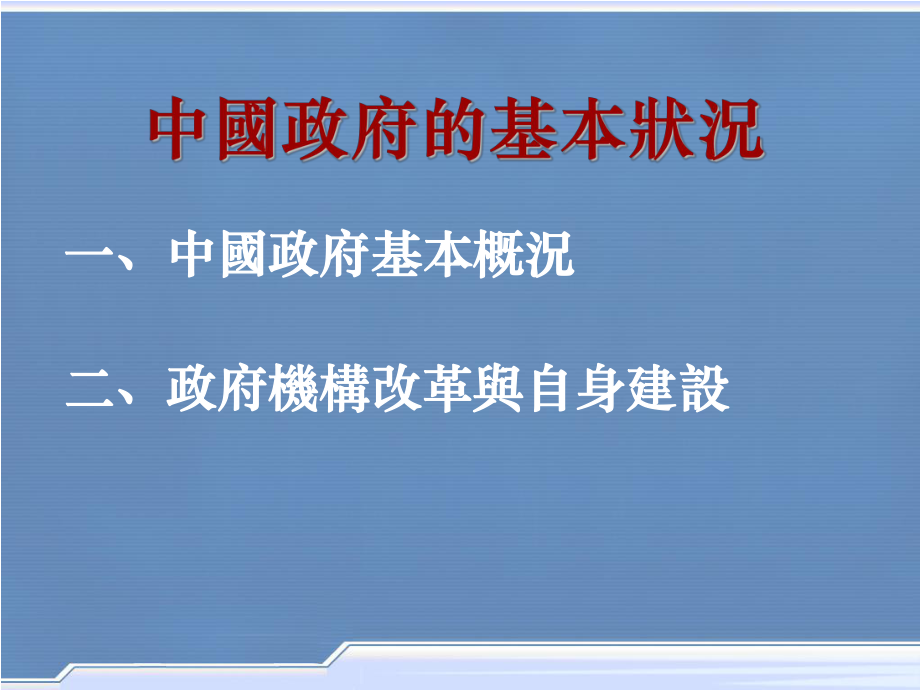 中國政府的基本狀況

一、中國政府基本概況

二、政府機構改革與自身建設